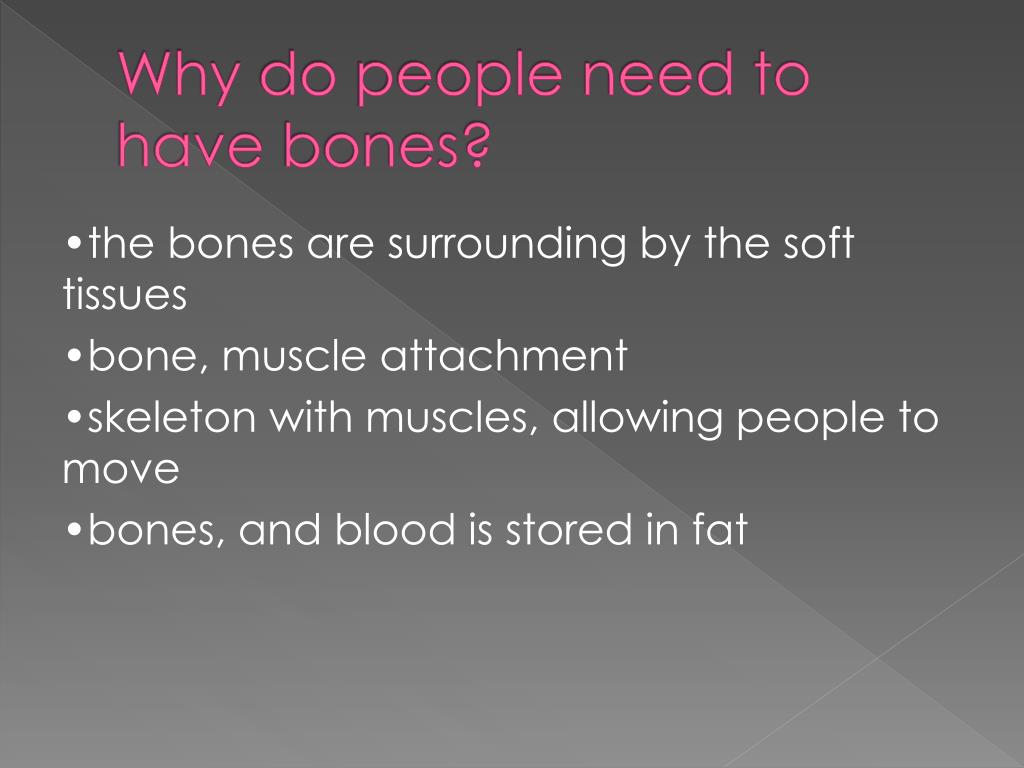 Why do people need to have bones?

•the bones are surrounding by the soft tissues

•bone, muscle attachment

•skeleton with muscles, allowing people to move

•bones, and blood is stored in fat